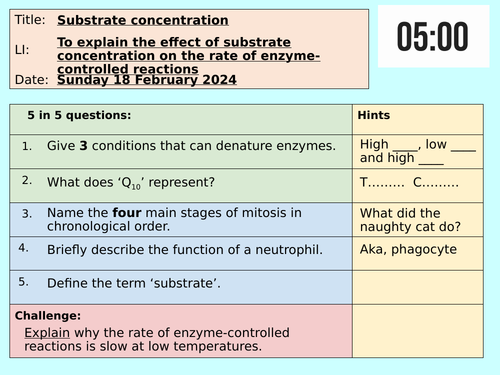 Title: Substrate concentration

LI: To explain the effect of substrate concentration on the rate of enzyme-controlled reactions

Date: Sunday 18 February 2024

05:00

| 5 in 5 questions: | Hints |
|---|---|
| 1. Give **3** conditions that can denature enzymes. | High ____, low ____ and high ____ |
| 2. What does ‘$Q_{10}$’ represent? | T……… C……… |
| 3. Name the **four** main stages of mitosis in chronological order. | What did the naughty cat do? |
| 4. Briefly describe the function of a neutrophil. | Aka, phagocyte |
| 5. Define the term ‘substrate’. | |
| **Challenge:** Explain why the rate of enzyme-controlled reactions is slow at low temperatures. | |